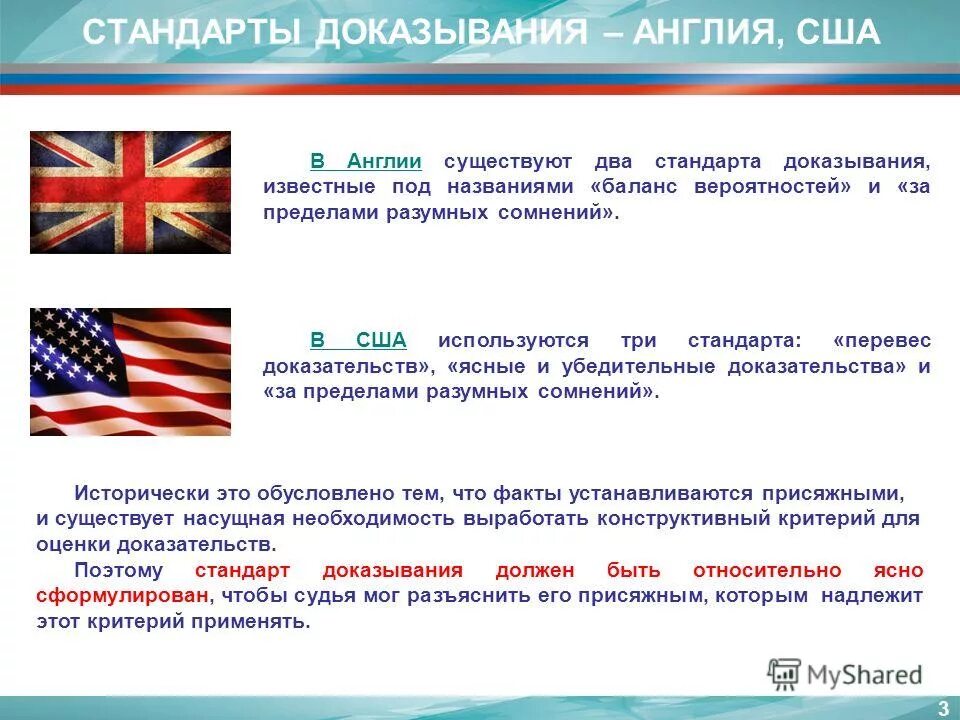 СТАНДАРТЫ ДОКАЗЫВАНИЯ – АНГЛИЯ, США

В Англии существуют два стандарта доказывания, известные под названиями «баланс вероятностей» и «за пределами разумных сомнений».

В США используются три стандарта: «перевес доказательств», «ясные и убедительные доказательства» и «за пределами разумных сомнений».

Исторически это обусловлено тем, что факты устанавливаются присяжными, и существует насущная необходимость выработать конструктивный критерий для оценки доказательств.

Поэтому стандарт доказывания должен быть относительно ясно сформулирован, чтобы судья мог разъяснить его присяжным, которым надлежит этот критерий применять.

MyShared

3